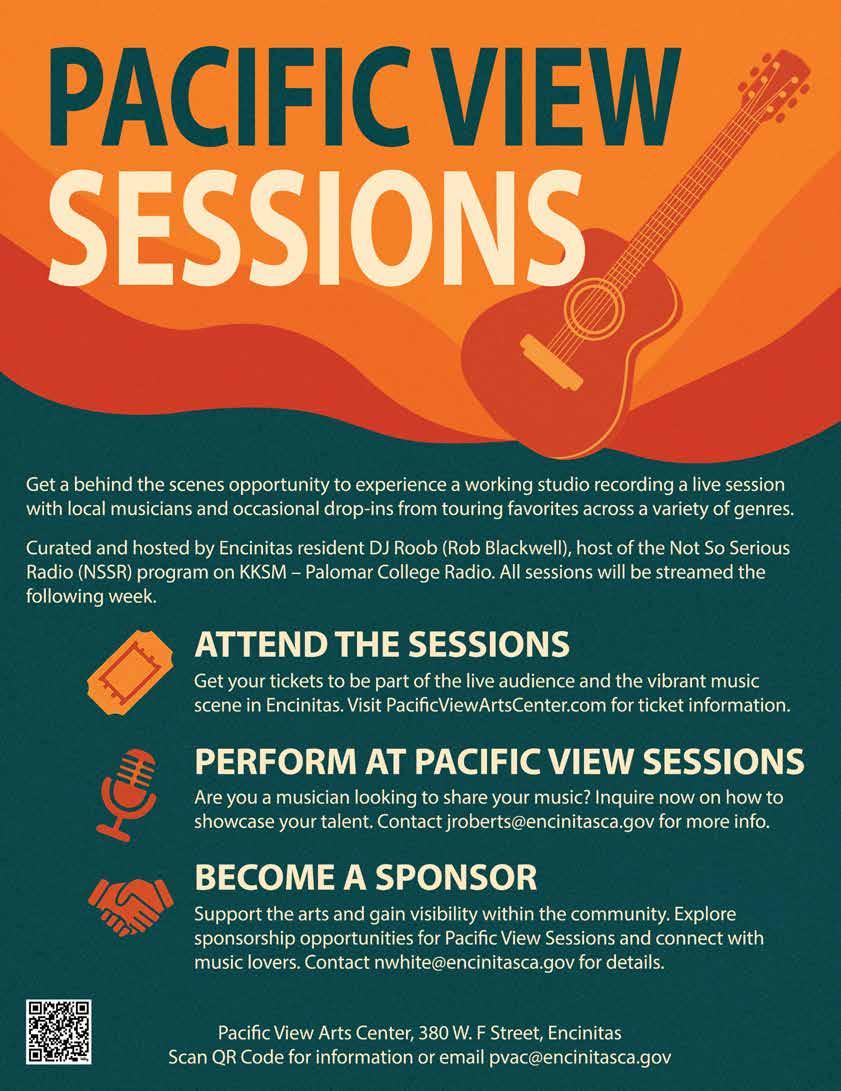 PACIFIC VIEW SESSIONS

Get a behind the scenes opportunity to experience a working studio recording a live session with local musicians and occasional drop-ins from touring favorites across a variety of genres.

Curated and hosted by Encinitas resident DJ Roob (Rob Blackwell), host of the Not So Serious Radio (NSSR) program on KKSM – Palomar College Radio. All sessions will be streamed the following week.

ATTEND THE SESSIONS

Get your tickets to be part of the live audience and the vibrant music scene in Encinitas. Visit PacificViewArtsCenter.com for ticket information.

PERFORM AT PACIFIC VIEW SESSIONS

Are you a musician looking to share your music? Inquire now on how to showcase your talent. Contact jroberts@encinitasca.gov for more info.

BECOME A SPONSOR

Support the arts and gain visibility within the community. Explore sponsorship opportunities for Pacific View Sessions and connect with music lovers. Contact nwhite@encinitasca.gov for details.

Pacific View Arts Center, 380 W. F Street, Encinitas
Scan QR Code for information or email pvac@encinitasca.gov